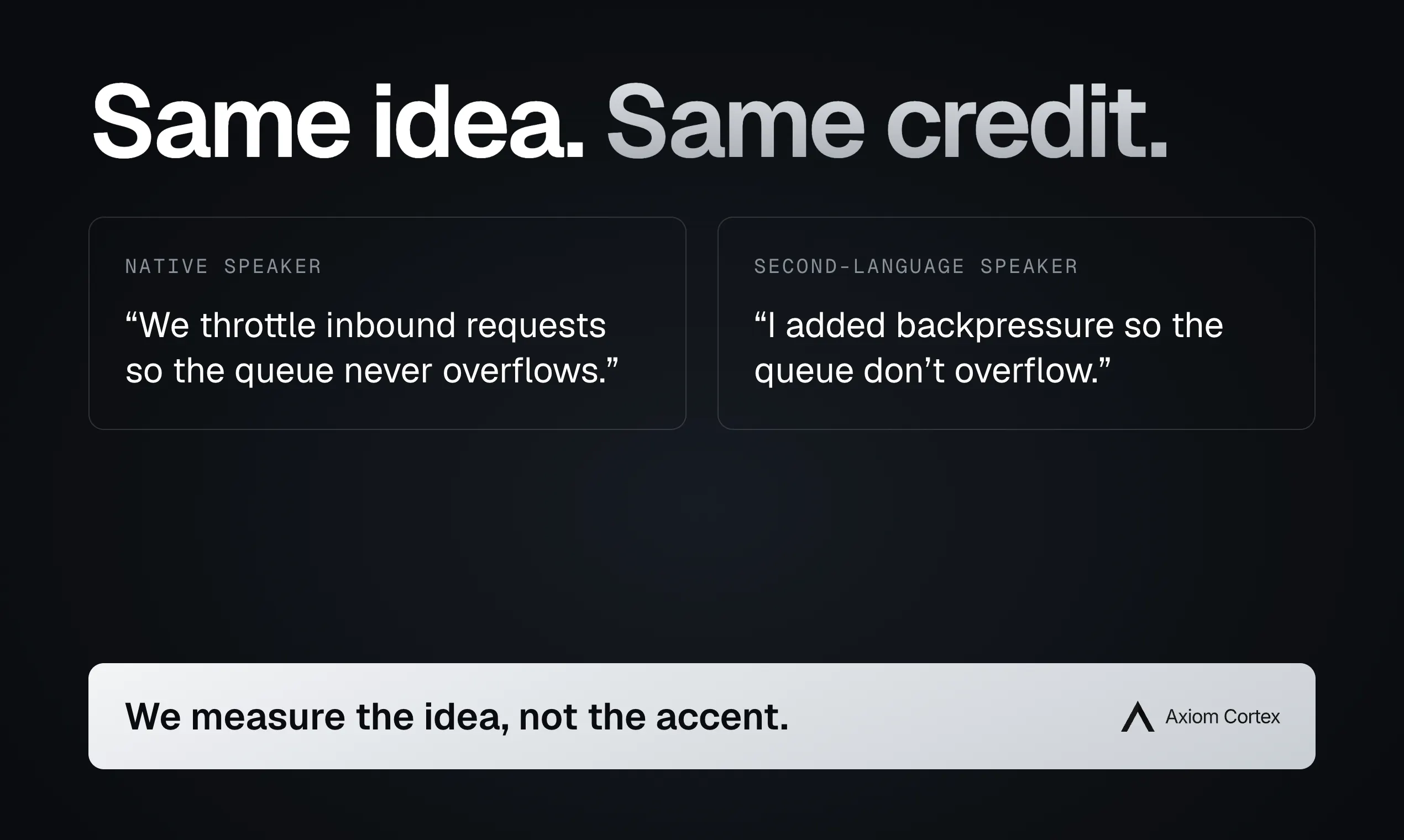 Same idea. Same credit.

NATIVE SPEAKER

“We throttle inbound requests so the queue never overflows.”

SECOND-LANGUAGE SPEAKER

“I added backpressure so the queue don’t overflow.”

We measure the idea, not the accent.

Axiom Cortex